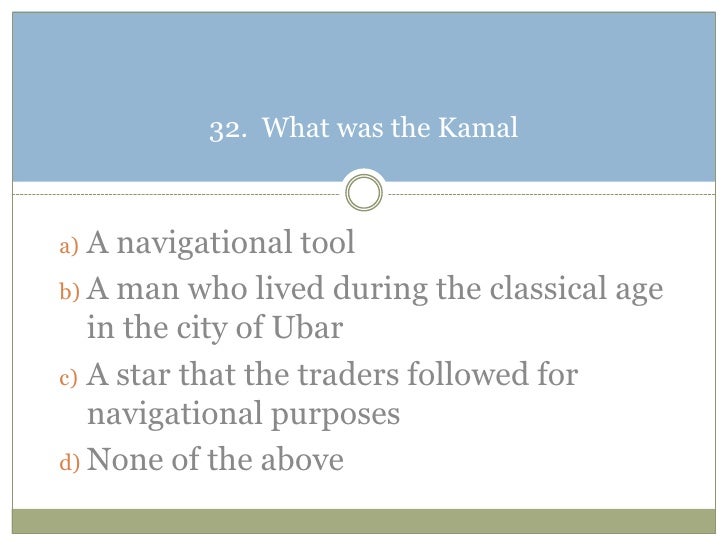 32. What was the Kamal

a) A navigational tool
b) A man who lived during the classical age in the city of Ubar
c) A star that the traders followed for navigational purposes
d) None of the above